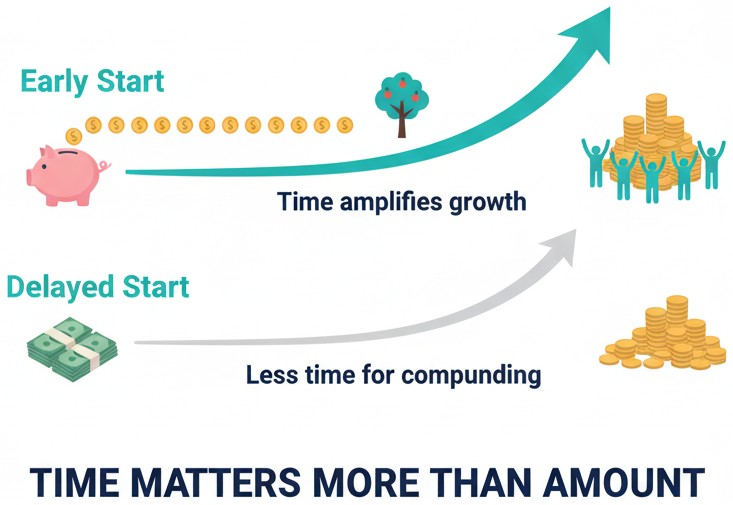 Early Start

Time amplifies growth

Delayed Start

Less time for compunding

TIME MATTERS MORE THAN AMOUNT